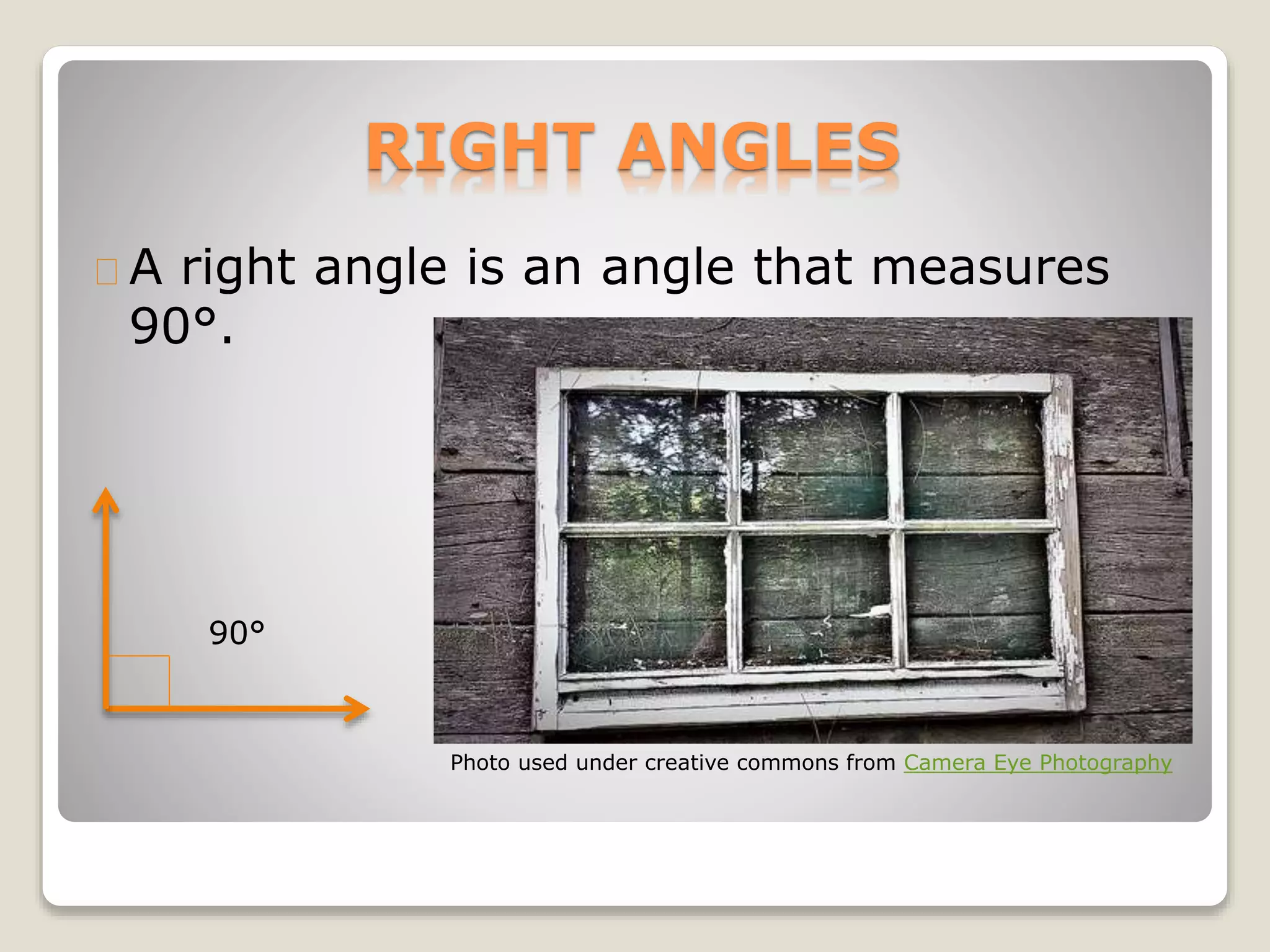 RIGHT ANGLES

A right angle is an angle that measures 90°.

90°

Photo used under creative commons from Camera Eye Photography